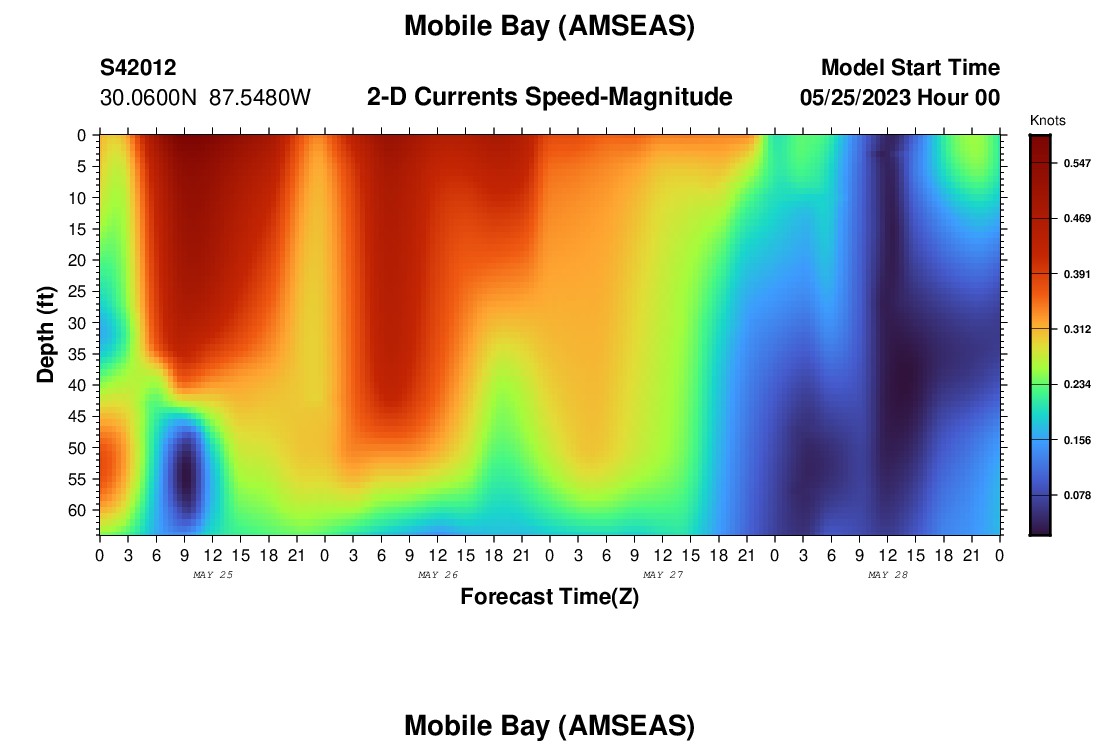 Mobile Bay (AMSEAS)

S42012
30.0600N 87.5480W

2-D Currents Speed-Magnitude

Model Start Time
05/25/2023 Hour 00

Knots
0.547
0.469
0.391
0.312
0.234
0.156
0.078

Depth (ft)
0
5
10
15
20
25
30
35
40
45
50
55
60

0 3 6 9 12 15 18 21 0 3 6 9 12 15 18 21 0 3 6 9 12 15 18 21 0 3 6 9 12 15 18 21 0
MAY 25
MAY 26
MAY 27
MAY 28

Forecast Time(Z)

Mobile Bay (AMSEAS)